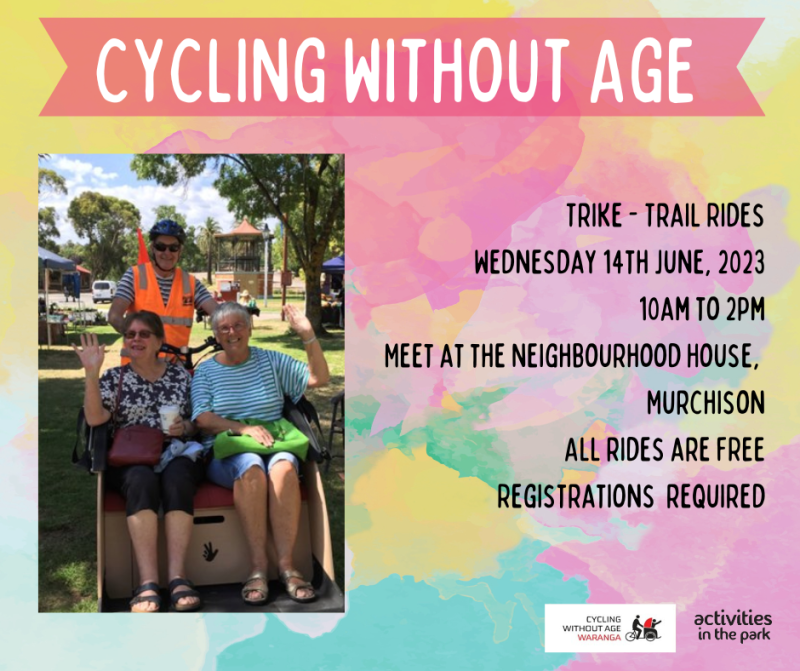 CYCLING WITHOUT AGE

TRIKE - TRAIL RIDES
WEDNESDAY 14TH JUNE, 2023
10AM TO 2PM
MEET AT THE NEIGHBOURHOOD HOUSE, MURCHISON
ALL RIDES ARE FREE
REGISTRATIONS REQUIRED

CYCLING WITHOUT AGE WARANGA

activities in the park